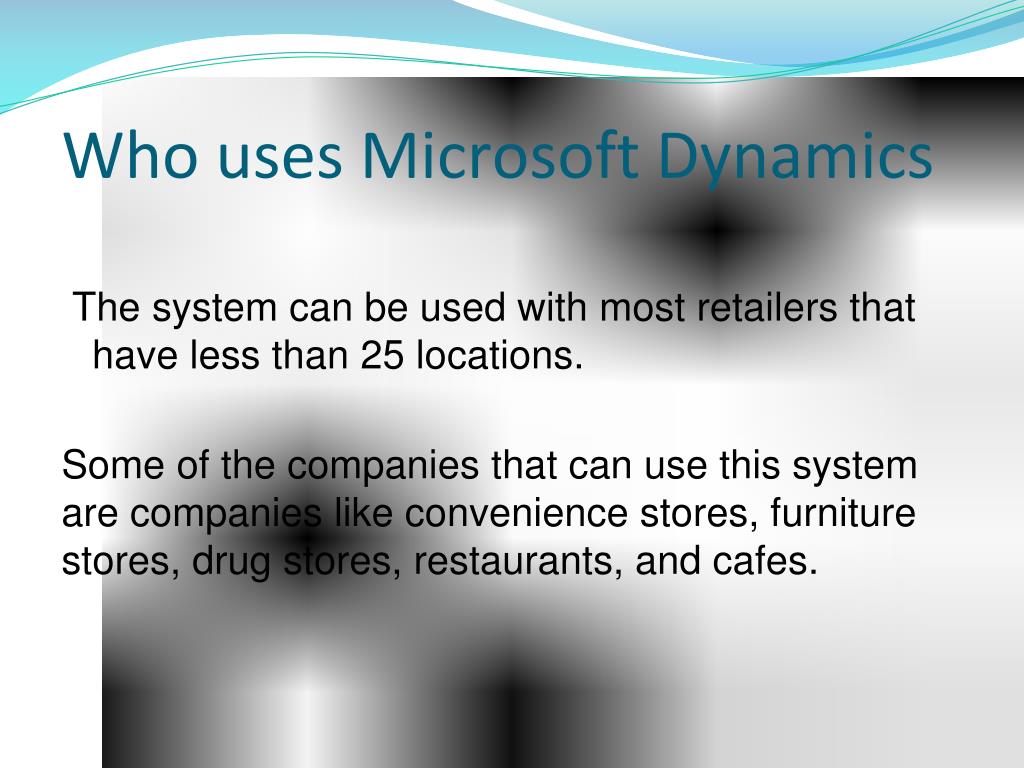 Who uses Microsoft Dynamics

The system can be used with most retailers that have less than 25 locations.

Some of the companies that can use this system are companies like convenience stores, furniture stores, drug stores, restaurants, and cafes.